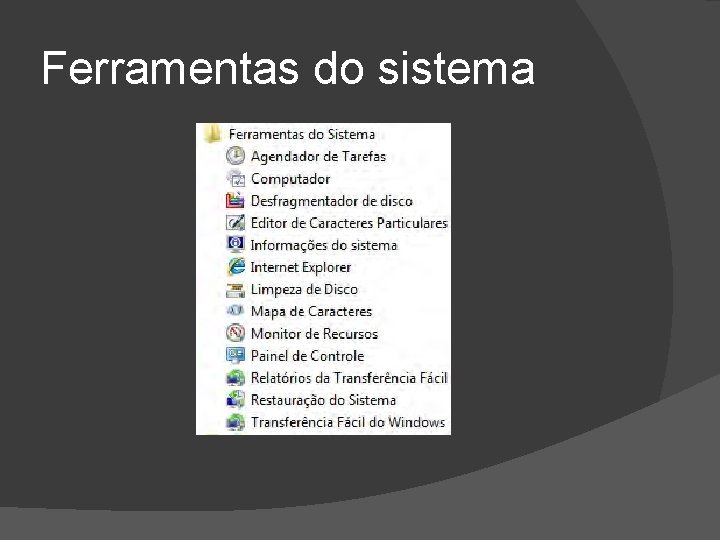 Ferramentas do sistema

Ferramentas do Sistema
Agendador de Tarefas
Computador
Desfragmentador de disco
Editor de Caracteres Particulares
Informações do sistema
Internet Explorer
Limpeza de Disco
Mapa de Caracteres
Monitor de Recursos
Painel de Controle
Relatórios da Transferência Fácil
Restauração do Sistema
Transferência Fácil do Windows